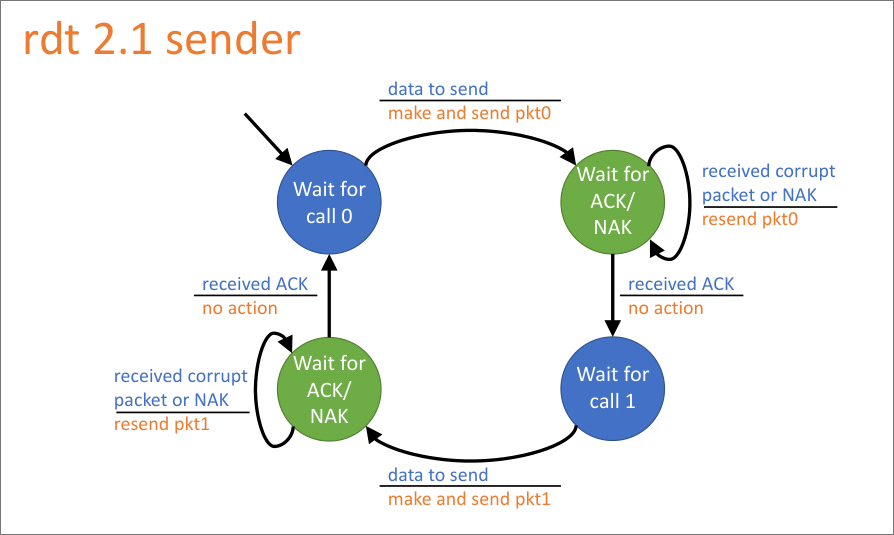 rdt 2.1 sender

data to send
make and send pkt0

Wait for call 0

Wait for ACK/ NAK

received corrupt packet or NAK
resend pkt0

received ACK
no action

received ACK
no action

Wait for ACK/ NAK

Wait for call 1

received corrupt packet or NAK
resend pkt1

data to send
make and send pkt1